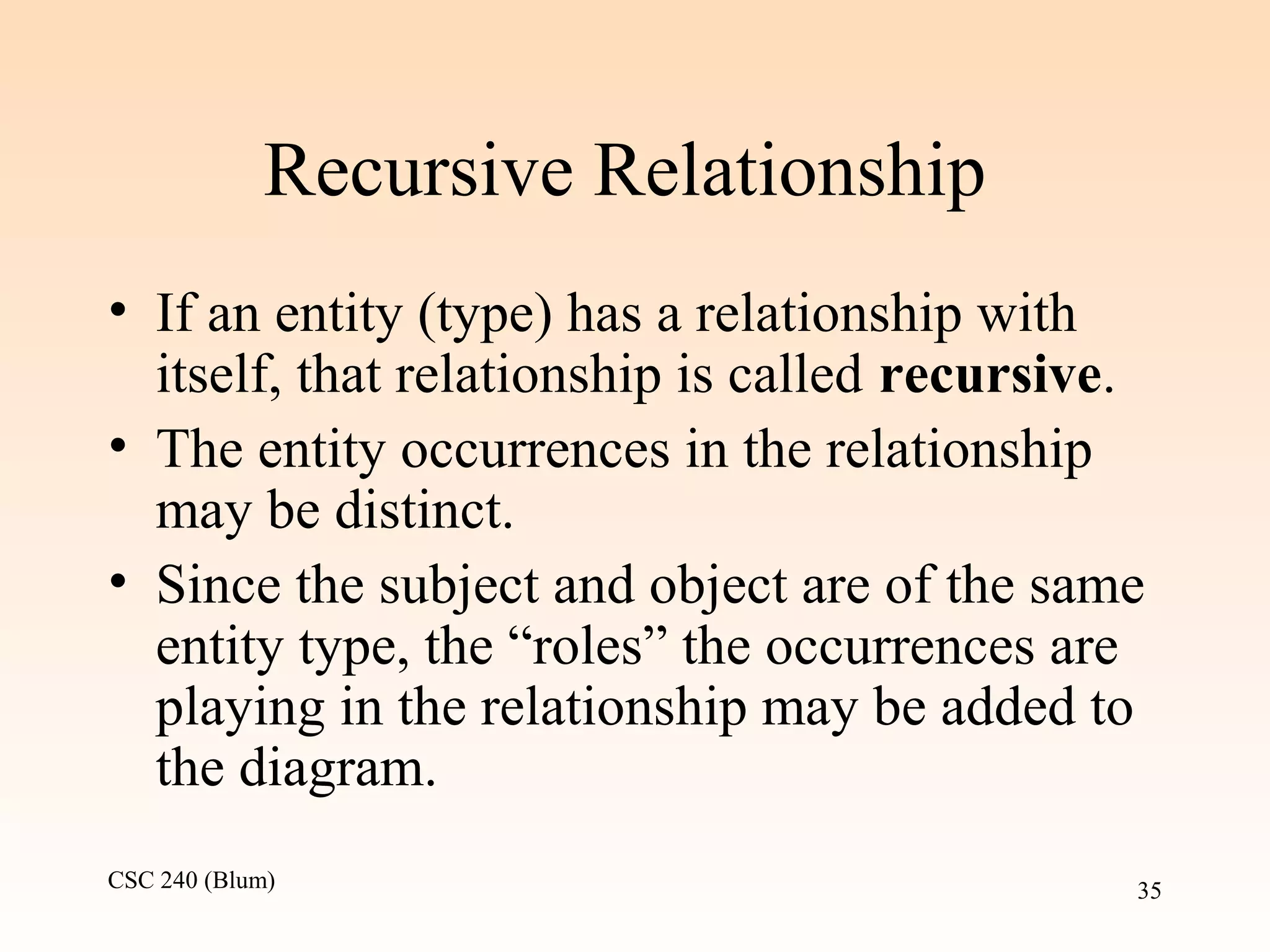 Recursive Relationship

• If an entity (type) has a relationship with itself, that relationship is called recursive.

• The entity occurrences in the relationship may be distinct.

• Since the subject and object are of the same entity type, the “roles” the occurrences are playing in the relationship may be added to the diagram.

CSC 240 (Blum)

35